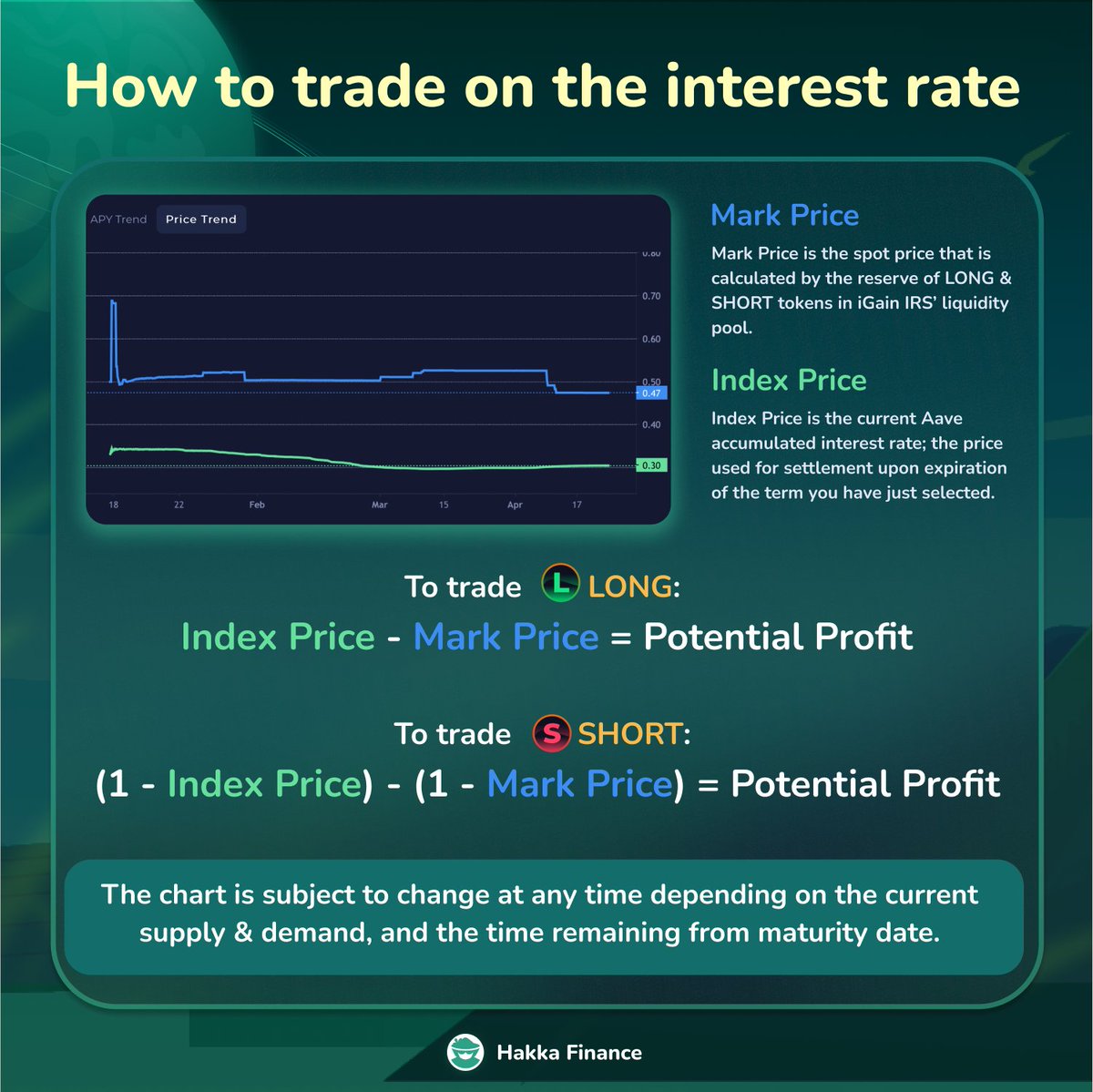 How to trade on the interest rate

APY Trend Price Trend

0.80
0.70
0.60
0.50
0.47
0.40
0.30

18 22 Feb Mar 15 Apr 17

Mark Price

Mark Price is the spot price that is calculated by the reserve of LONG & SHORT tokens in iGain IRS' liquidity pool.

Index Price

Index Price is the current Aave accumulated interest rate; the price used for settlement upon expiration of the term you have just selected.

To trade L LONG:

Index Price - Mark Price = Potential Profit

To trade S SHORT:

(1 - Index Price) - (1 - Mark Price) = Potential Profit

The chart is subject to change at any time depending on the current supply & demand, and the time remaining from maturity date.

Hakka Finance